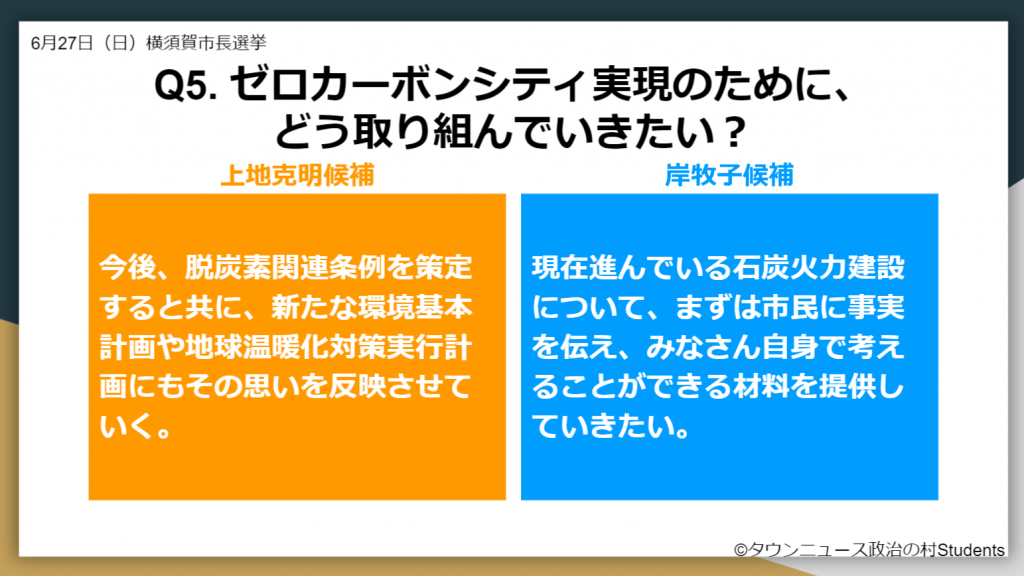 6月27日（日）横須賀市長選挙

Q5. ゼロカーボンシティ実現のために、どう取り組んでいきたい？

上地克明候補

今後、脱炭素関連条例を策定すると共に、新たな環境基本計画や地球温暖化対策実行計画にもその思いを反映させていく。

岸牧子候補

現在進んでいる石炭火力建設について、まずは市民に事実を伝え、みなさん自身で考えることができる材料を提供していきたい。

©タウンニュース政治の村Students